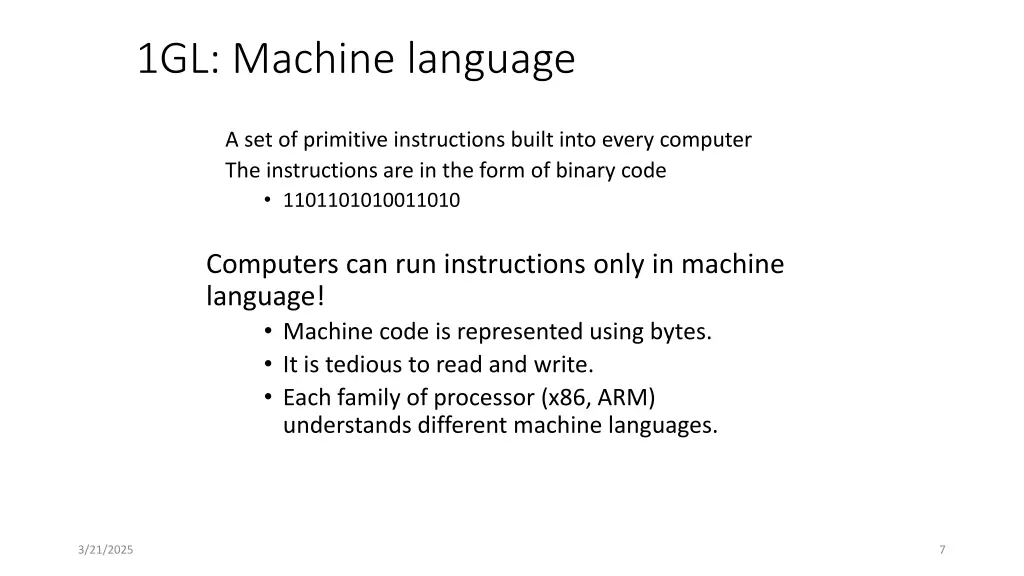 1GL: Machine language

A set of primitive instructions built into every computer
The instructions are in the form of binary code
• 1101101010011010

Computers can run instructions only in machine language!
• Machine code is represented using bytes.
• It is tedious to read and write.
• Each family of processor (x86, ARM) understands different machine languages.

3/21/2025

7